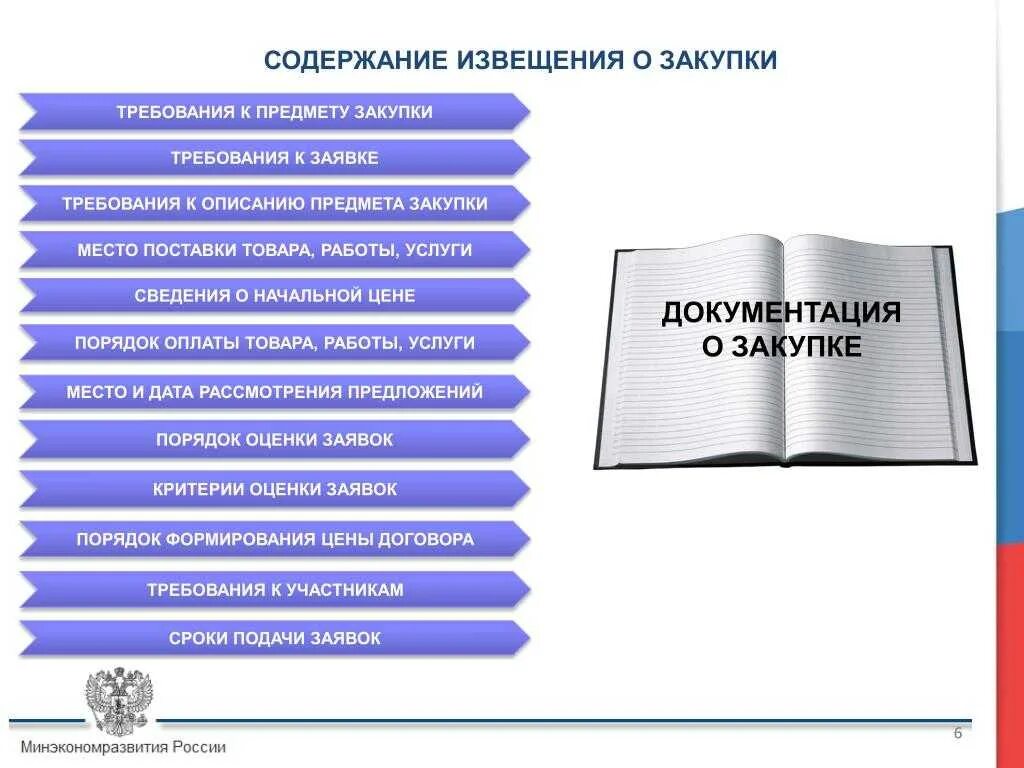 СОДЕРЖАНИЕ ИЗВЕЩЕНИЯ О ЗАКУПКИ

ТРЕБОВАНИЯ К ПРЕДМЕТУ ЗАКУПКИ

ТРЕБОВАНИЯ К ЗАЯВКЕ

ТРЕБОВАНИЯ К ОПИСАНИЮ ПРЕДМЕТА ЗАКУПКИ

МЕСТО ПОСТАВКИ ТОВАРА, РАБОТЫ, УСЛУГИ

СВЕДЕНИЯ О НАЧАЛЬНОЙ ЦЕНЕ

ПОРЯДОК ОПЛАТЫ ТОВАРА, РАБОТЫ, УСЛУГИ

МЕСТО И ДАТА РАССМОТРЕНИЯ ПРЕДЛОЖЕНИЙ

ПОРЯДОК ОЦЕНКИ ЗАЯВОК

КРИТЕРИИ ОЦЕНКИ ЗАЯВОК

ПОРЯДОК ФОРМИРОВАНИЯ ЦЕНЫ ДОГОВОРА

ТРЕБОВАНИЯ К УЧАСТНИКАМ

СРОКИ ПОДАЧИ ЗАЯВОК

ДОКУМЕНТАЦИЯ О ЗАКУПКЕ

Минэкономразвития России

6